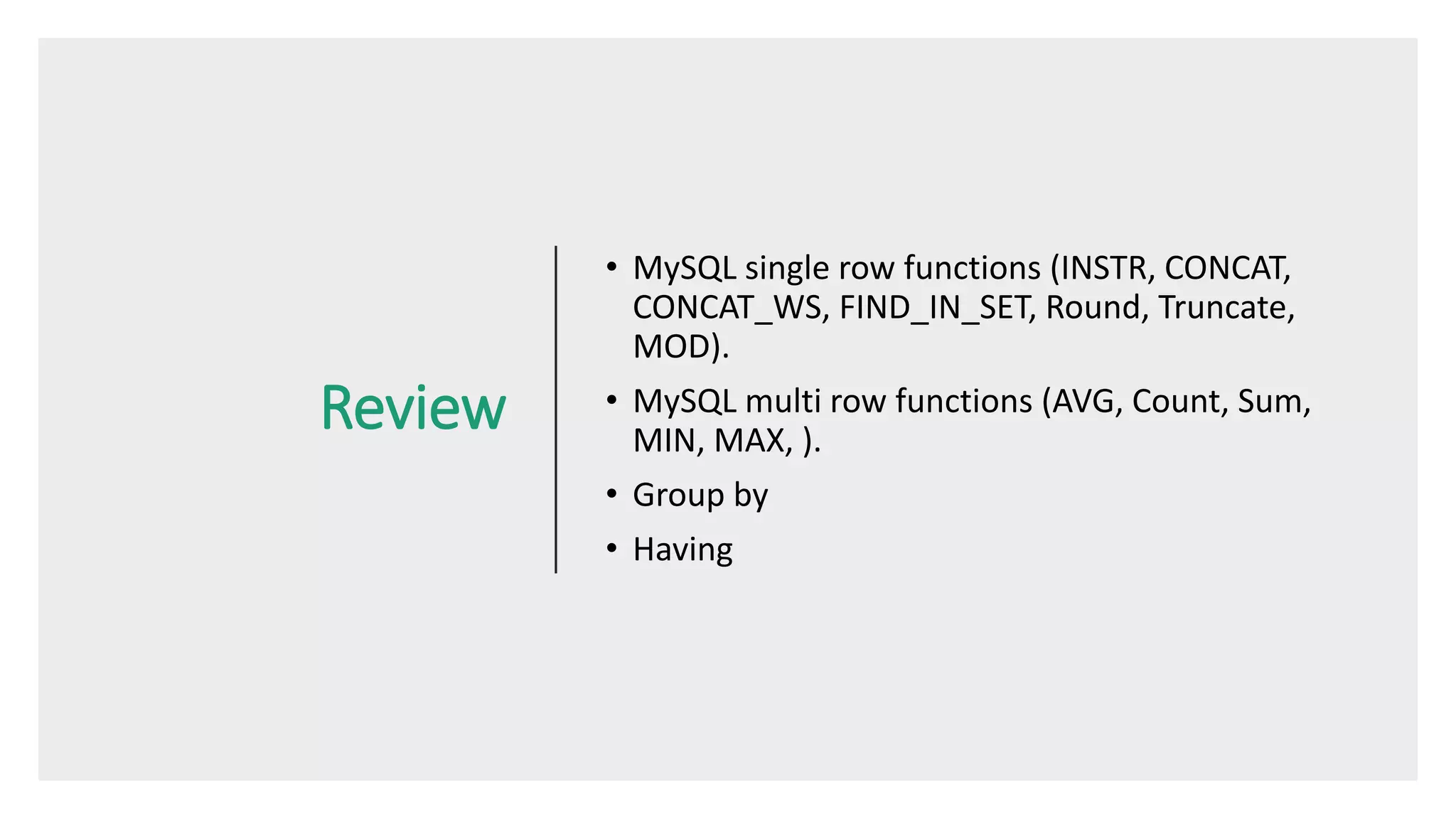 Review

• MySQL single row functions (INSTR, CONCAT, CONCAT_WS, FIND_IN_SET, Round, Truncate, MOD).

• MySQL multi row functions (AVG, Count, Sum, MIN, MAX, ).

• Group by

• Having